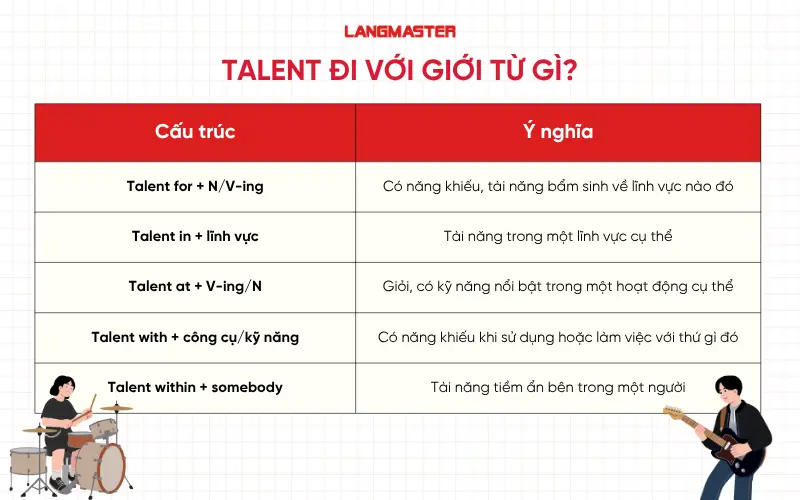 LANGMASTER

TALENT ĐI VỚI GIỚI TỪ GÌ?

| Cấu trúc | Ý nghĩa |
|---|---|
| Talent for + N/V-ing | Có năng khiếu, tài năng bẩm sinh về lĩnh vực nào đó |
| Talent in + lĩnh vực | Tài năng trong một lĩnh vực cụ thể |
| Talent at + V-ing/N | Giỏi, có kỹ năng nổi bật trong một hoạt động cụ thể |
| Talent with + công cụ/kỹ năng | Có năng khiếu khi sử dụng hoặc làm việc với thứ gì đó |
| Talent within + somebody | Tài năng tiềm ẩn bên trong một người |